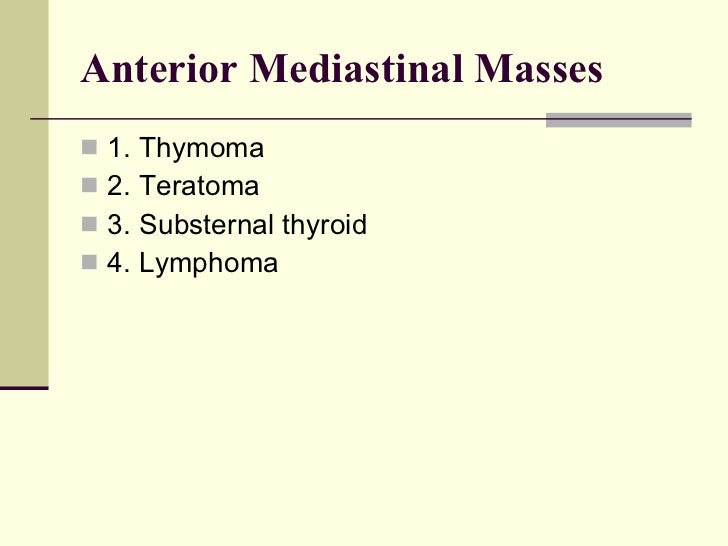 Anterior Mediastinal Masses

1. Thymoma
2. Teratoma
3. Substernal thyroid
4. Lymphoma